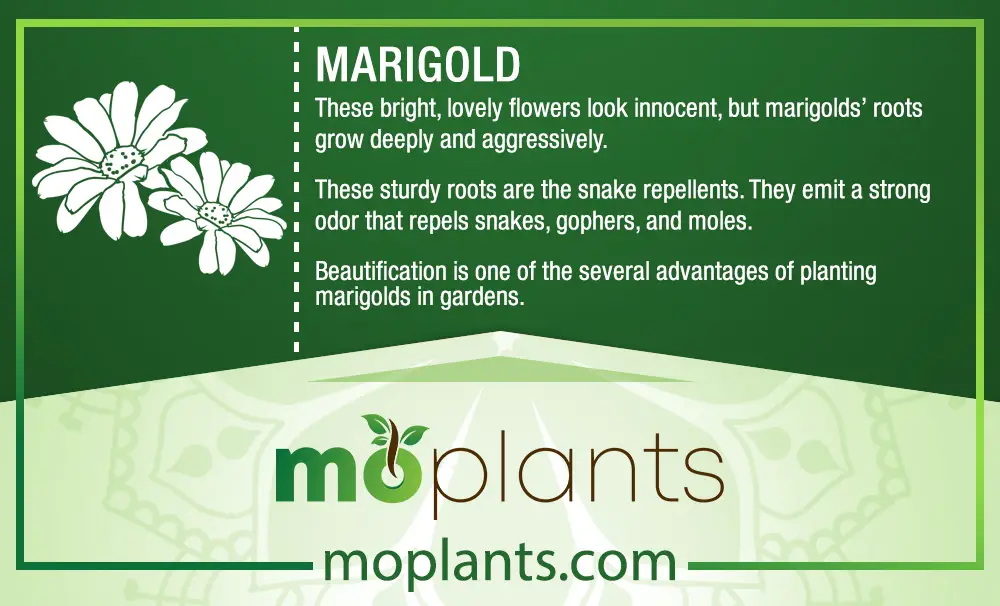 MARIGOLD

These bright, lovely flowers look innocent, but marigolds' roots grow deeply and aggressively.

These sturdy roots are the snake repellents. They emit a strong odor that repels snakes, gophers, and moles.

Beautification is one of the several advantages of planting marigolds in gardens.

moplants

moplants.com